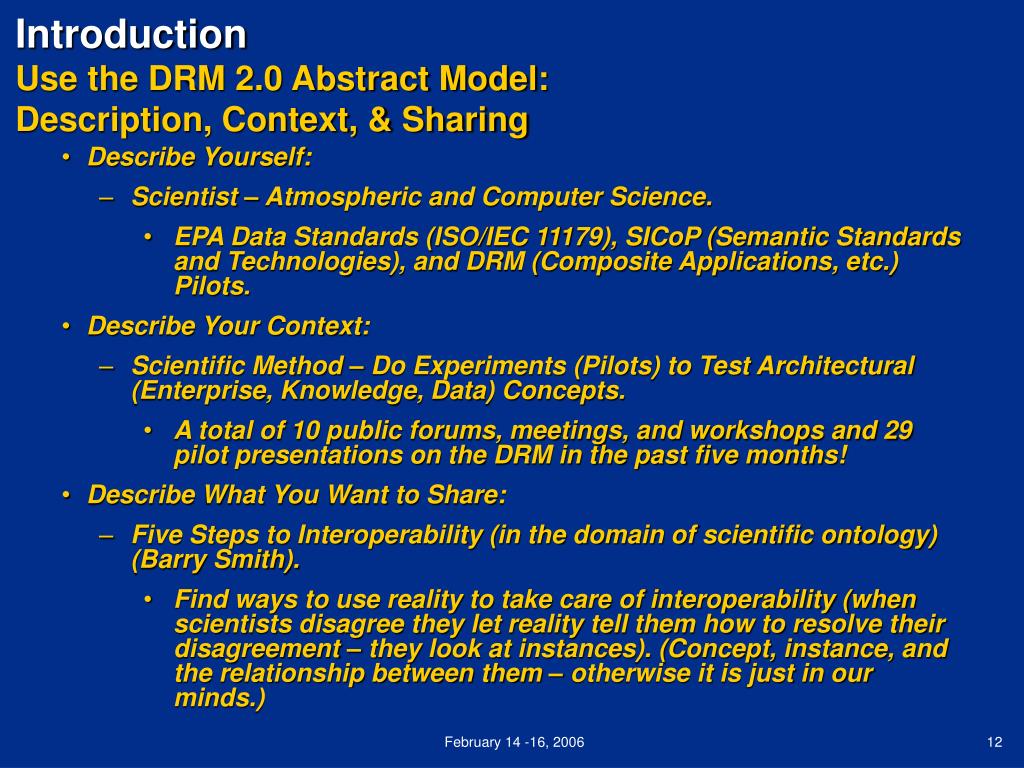 Introduction
Use the DRM 2.0 Abstract Model: Description, Context, & Sharing

• Describe Yourself:
– Scientist – Atmospheric and Computer Science.
• EPA Data Standards (ISO/IEC 11179), SICoP (Semantic Standards and Technologies), and DRM (Composite Applications, etc.) Pilots.
• Describe Your Context:
– Scientific Method – Do Experiments (Pilots) to Test Architectural (Enterprise, Knowledge, Data) Concepts.
• A total of 10 public forums, meetings, and workshops and 29 pilot presentations on the DRM in the past five months!
• Describe What You Want to Share:
– Five Steps to Interoperability (in the domain of scientific ontology) (Barry Smith).
• Find ways to use reality to take care of interoperability (when scientists disagree they let reality tell them how to resolve their disagreement – they look at instances). (Concept, instance, and the relationship between them – otherwise it is just in our minds.)

February 14 -16, 2006

12